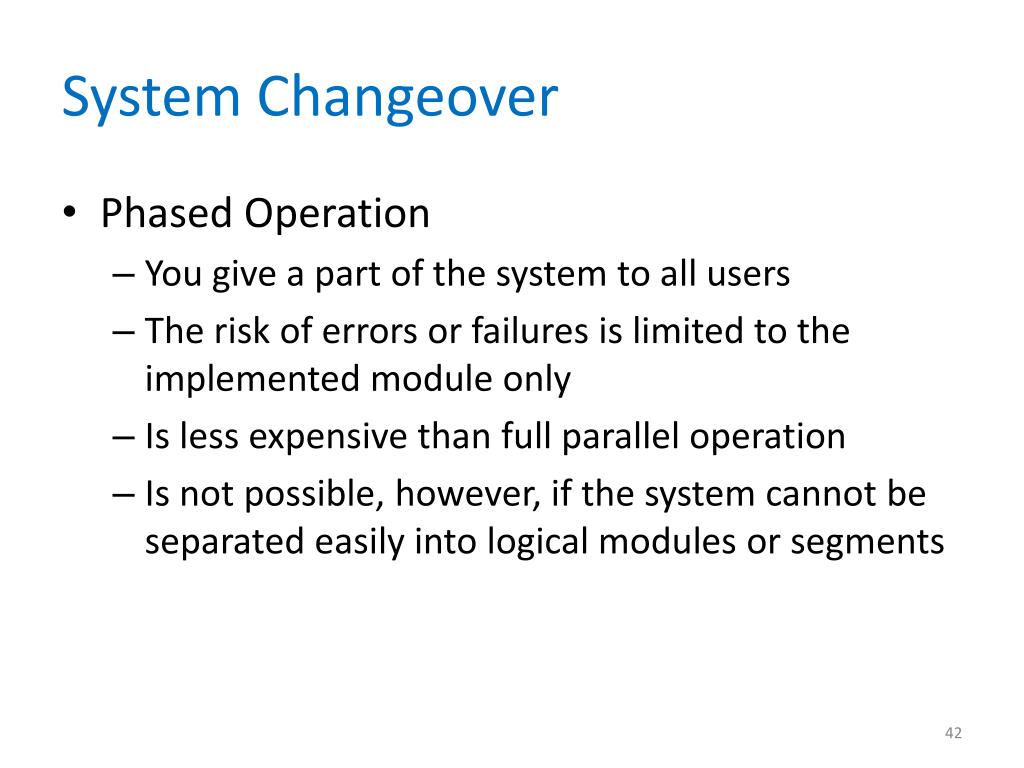 System Changeover

• Phased Operation
– You give a part of the system to all users
– The risk of errors or failures is limited to the implemented module only
– Is less expensive than full parallel operation
– Is not possible, however, if the system cannot be separated easily into logical modules or segments

42